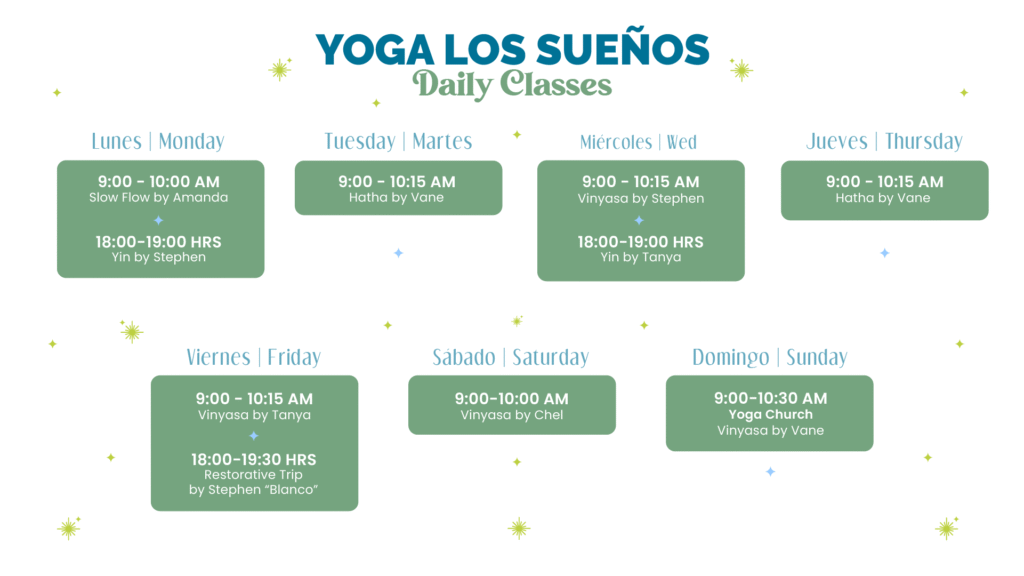 YOGA LOS SUEÑOS
Daily Classes

Lunes | Monday

9:00 - 10:00 AM
Slow Flow by Amanda

18:00-19:00 HRS
Yin by Stephen

Tuesday | Martes

9:00 - 10:15 AM
Hatha by Vane

Miércoles | Wed

9:00 - 10:15 AM
Vinyasa by Stephen

18:00-19:00 HRS
Yin by Tanya

Jueves | Thursday

9:00 - 10:15 AM
Hatha by Vane

Viernes | Friday

9:00 - 10:15 AM
Vinyasa by Tanya

18:00-19:30 HRS
Restorative Trip
by Stephen "Blanco"

Sábado | Saturday

9:00-10:00 AM
Vinyasa by Chel

Domingo | Sunday

9:00-10:30 AM
Yoga Church
Vinyasa by Vane